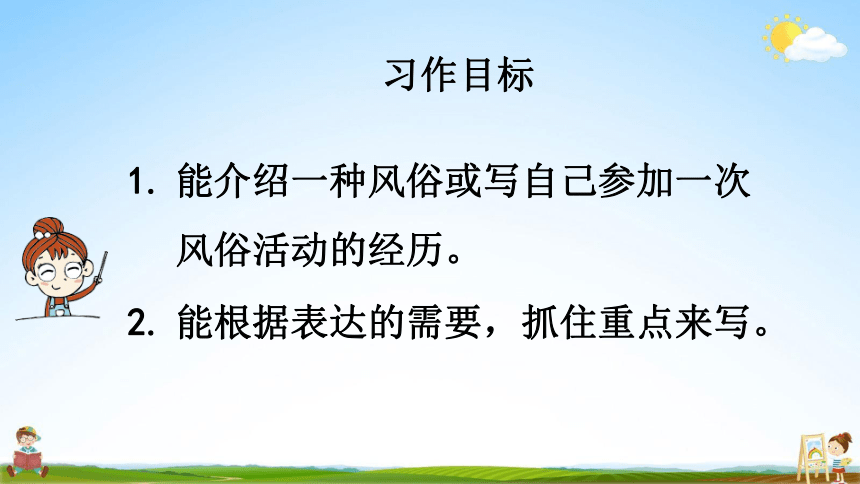 习作目标

1. 能介绍一种风俗或写自己参加一次风俗活动的经历。

2. 能根据表达的需要，抓住重点来写。